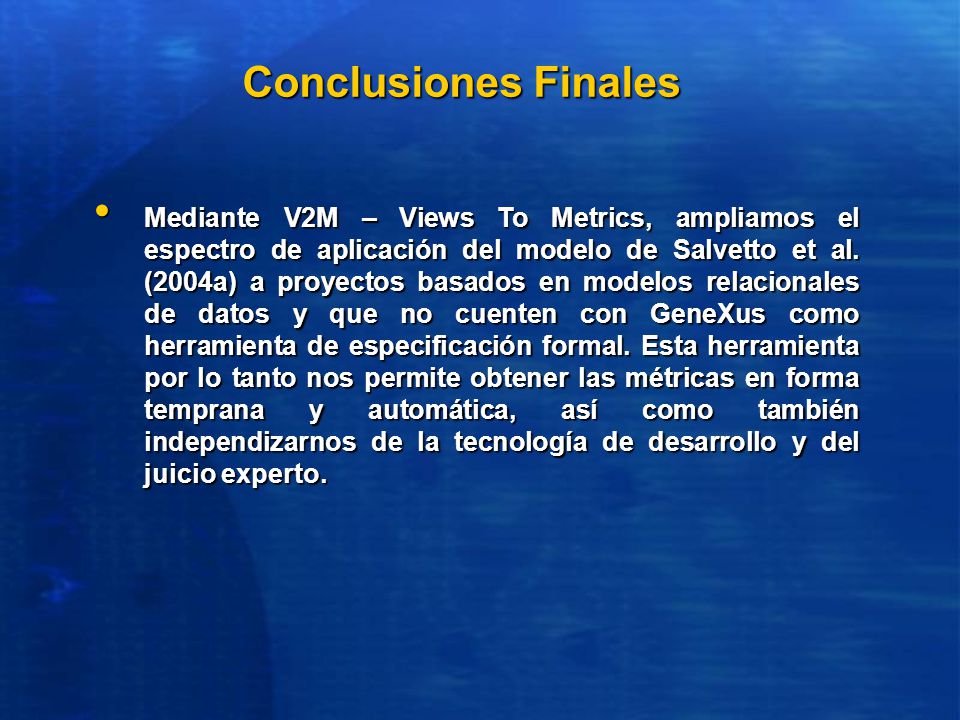 Conclusiones Finales

• Mediante V2M – Views To Metrics, ampliamos el espectro de aplicación del modelo de Salvetto et al. (2004a) a proyectos basados en modelos relacionales de datos y que no cuenten con GeneXus como herramienta de especificación formal. Esta herramienta por lo tanto nos permite obtener las métricas en forma temprana y automática, así como también independizarnos de la tecnología de desarrollo y del juicio experto.